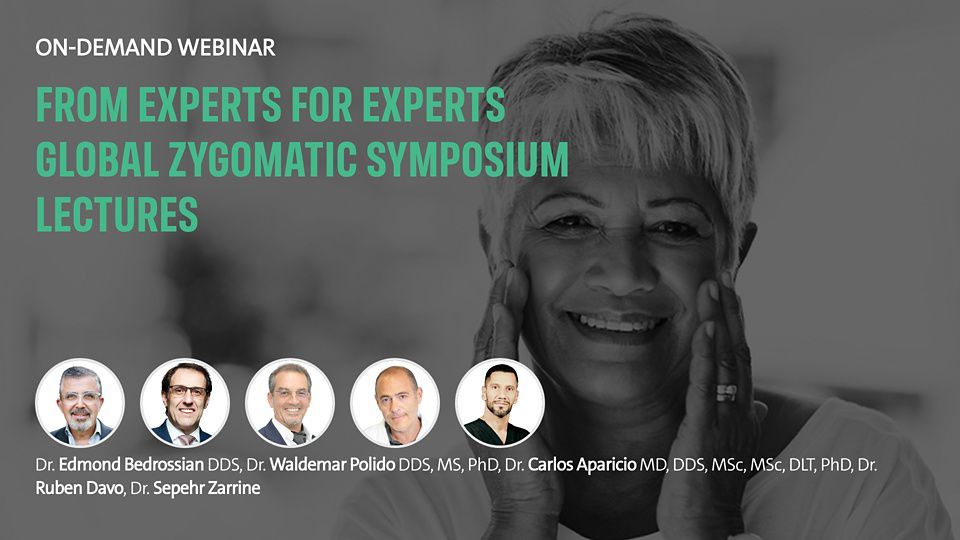 ON-DEMAND WEBINAR

FROM EXPERTS FOR EXPERTS
GLOBAL ZYGOMATIC SYMPOSIUM
LECTURES

Dr. Edmond Bedrossian DDS, Dr. Waldemar Polido DDS, MS, PhD, Dr. Carlos Aparicio MD, DDS, MSc, MSc, DLT, PhD, Dr. Ruben Davo, Dr. Sepehr Zarrine